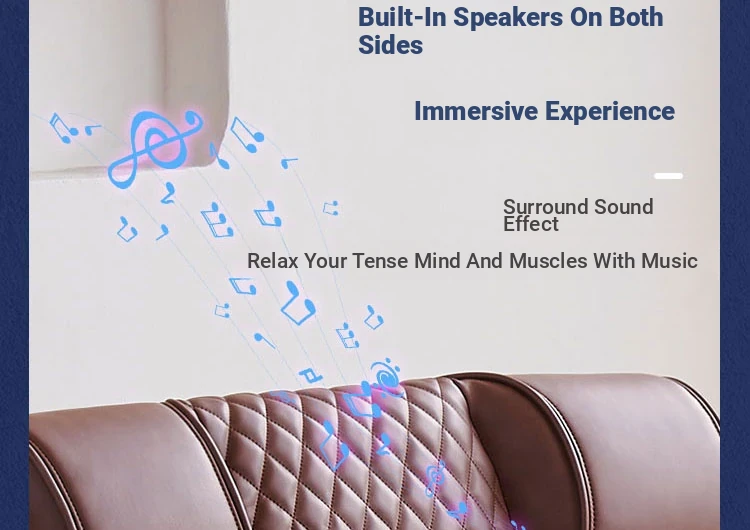 Built-In Speakers On Both Sides

Immersive Experience

Surround Sound Effect

Relax Your Tense Mind And Muscles With Music